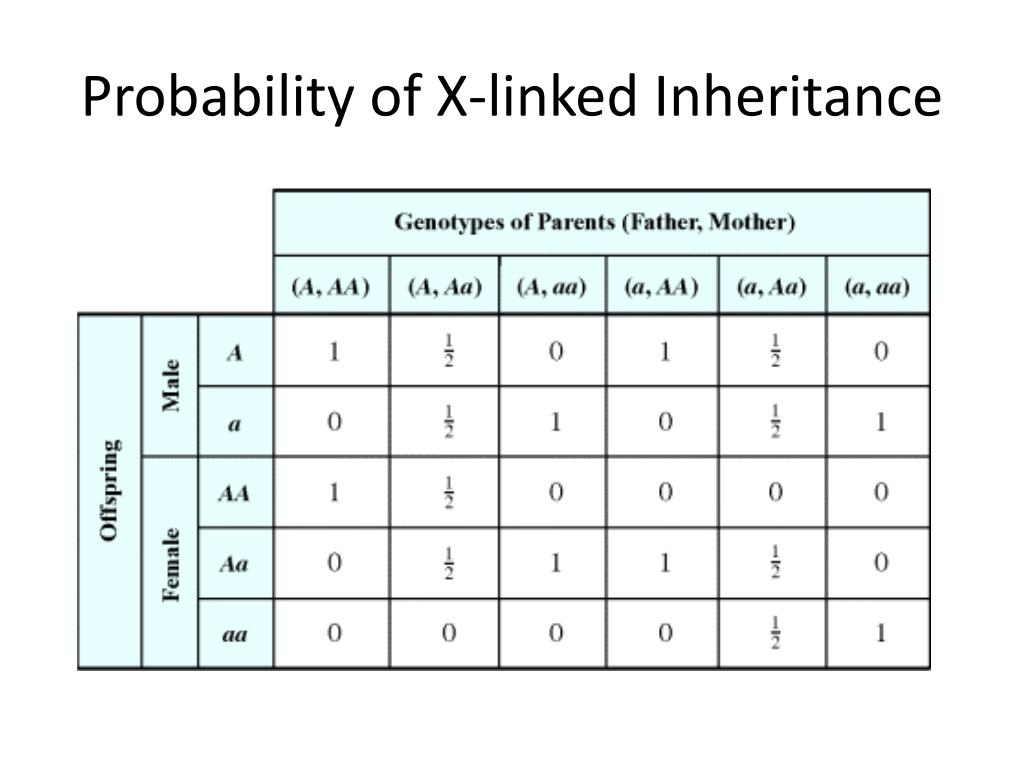 Probability of X-linked Inheritance

| | | | Genotypes of Parents (Father, Mother) | | | | | |
|---|---|---|---|---|---|---|---|---|
| | | | $(A, AA)$ | $(A, Aa)$ | $(A, aa)$ | $(a, AA)$ | $(a, Aa)$ | $(a, aa)$ |
| Offspring | Male | $A$ | 1 | $\frac{1}{2}$ | 0 | 1 | $\frac{1}{2}$ | 0 |
| Offspring | Male | $a$ | 0 | $\frac{1}{2}$ | 1 | 0 | $\frac{1}{2}$ | 1 |
| Offspring | Female | $AA$ | 1 | $\frac{1}{2}$ | 0 | 0 | 0 | 0 |
| Offspring | Female | $Aa$ | 0 | $\frac{1}{2}$ | 1 | 1 | $\frac{1}{2}$ | 0 |
| Offspring | Female | $aa$ | 0 | 0 | 0 | 0 | $\frac{1}{2}$ | 1 |